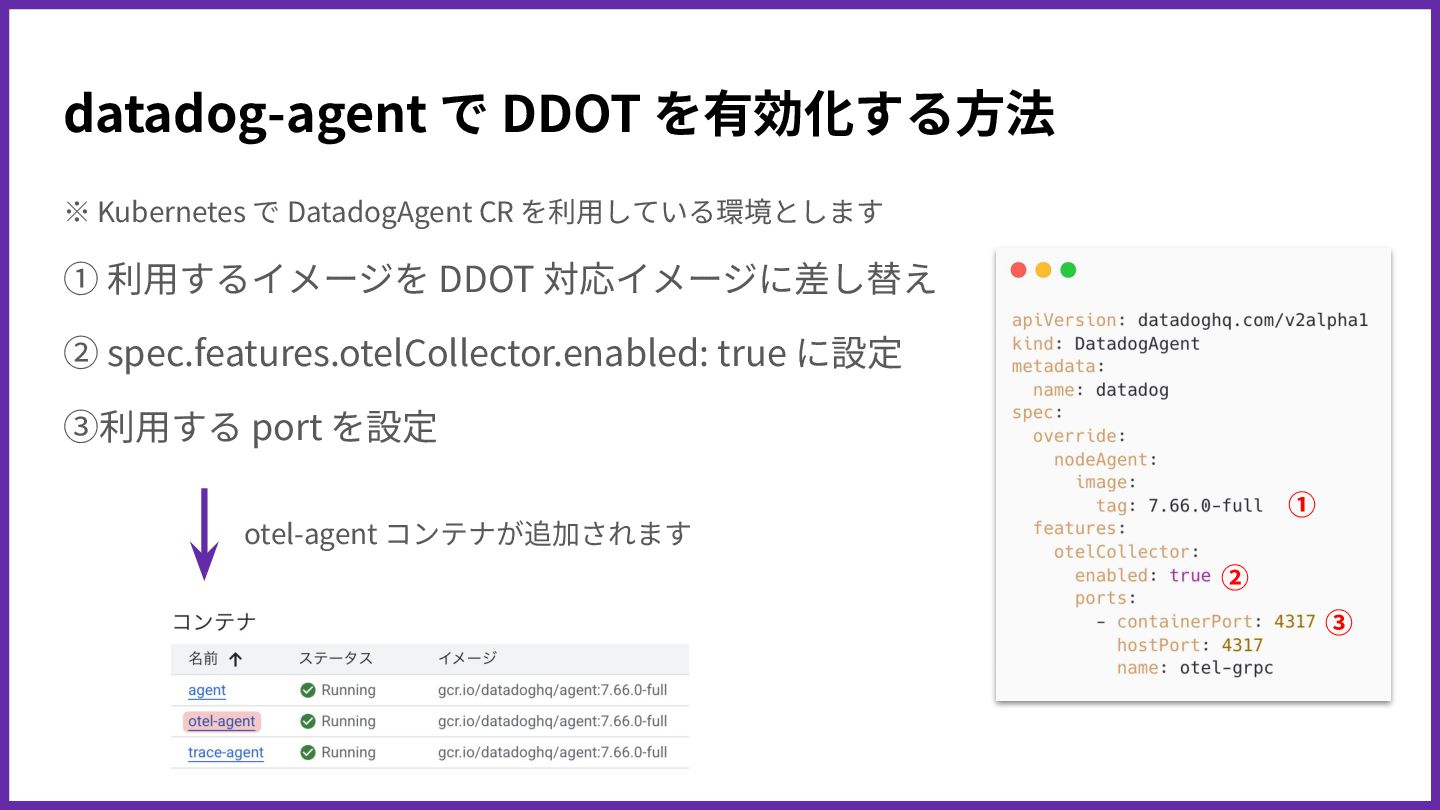 datadog-agent で DDOT を有効化する方法

※ Kubernetes で DatadogAgent CR を利用している環境とします

① 利用するイメージを DDOT 対応イメージに差し替え

② spec.features.otelCollector.enabled: true に設定

③利用する port を設定

otel-agent コンテナが追加されます

コンテナ

| 名前 ↑ | ステータス | イメージ |
|---|---|---|
| agent | Running | gcr.io/datadoghq/agent:7.66.0-full |
| otel-agent | Running | gcr.io/datadoghq/agent:7.66.0-full |
| trace-agent | Running | gcr.io/datadoghq/agent:7.66.0-full |

apiVersion: datadoghq.com/v2alpha1
kind: DatadogAgent
metadata:
  name: datadog
spec:
  override:
    nodeAgent:
      image:
        tag: 7.66.0-full ①
  features:
    otelCollector:
      enabled: true ②
      ports:
        - containerPort: 4317 ③
          hostPort: 4317
          name: otel-grpc